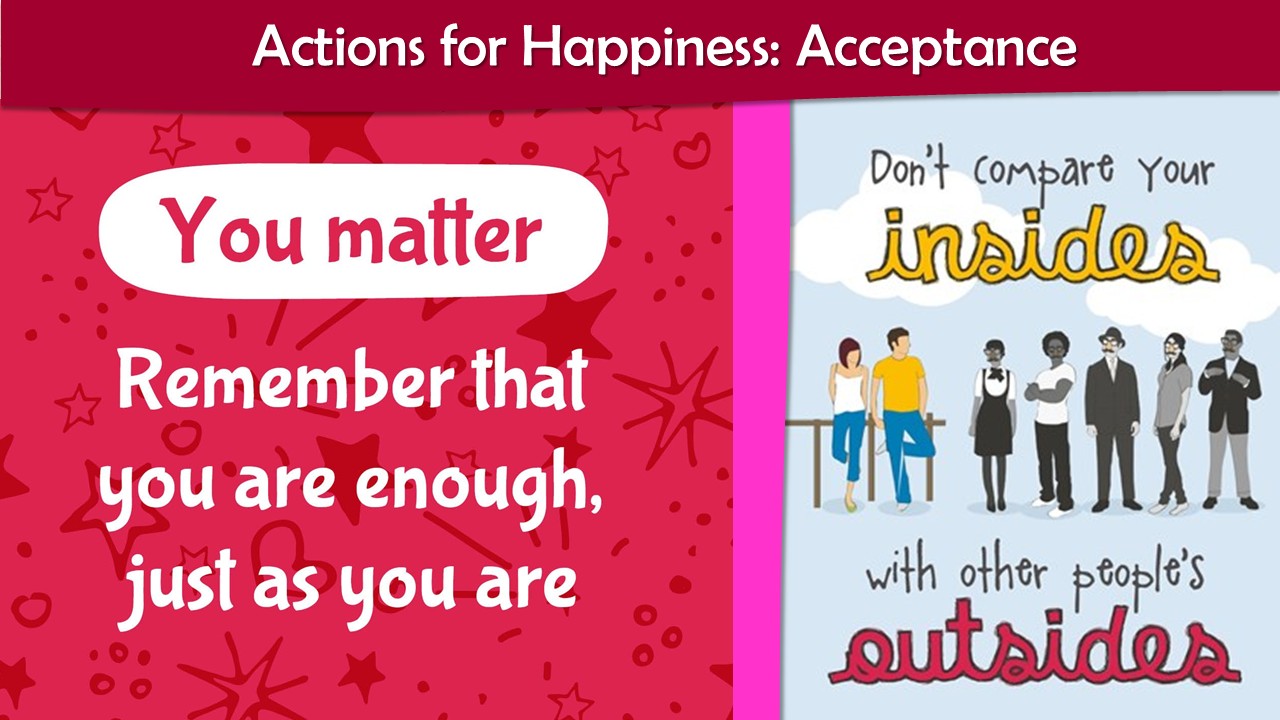 Actions for Happiness: Acceptance

You matter

Remember that you are enough, just as you are

Don't compare your insides with other people's outsides